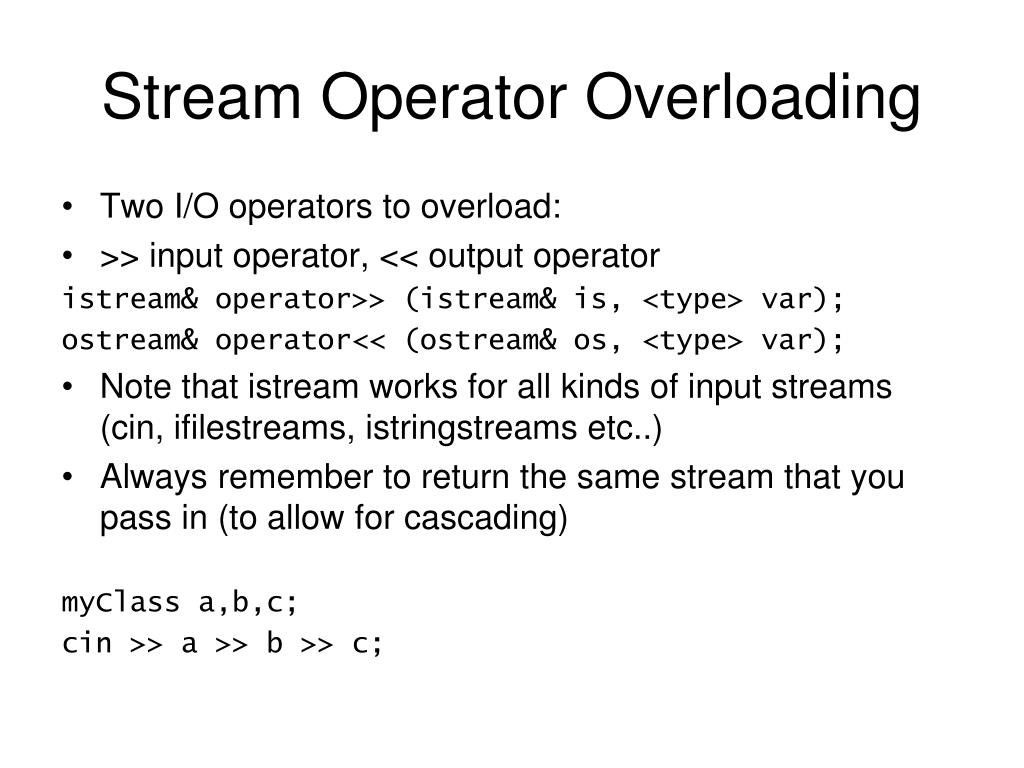 Stream Operator Overloading

• Two I/O operators to overload:
• >> input operator, << output operator

istream& operator>> (istream& is, <type> var);
ostream& operator<< (ostream& os, <type> var);

• Note that istream works for all kinds of input streams (cin, ifilestreams, istringstreams etc..)
• Always remember to return the same stream that you pass in (to allow for cascading)

myClass a,b,c;
cin >> a >> b >> c;